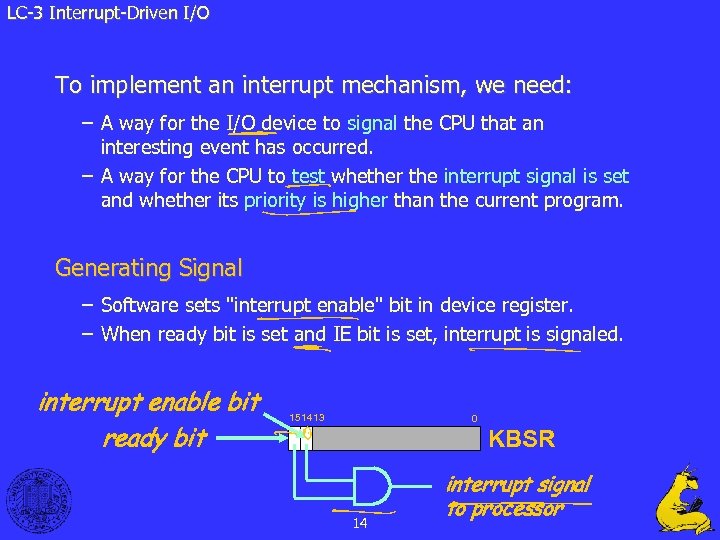 LC-3 Interrupt-Driven I/O

To implement an interrupt mechanism, we need:

– A way for the I/O device to signal the CPU that an interesting event has occurred.

– A way for the CPU to test whether the interrupt signal is set and whether its priority is higher than the current program.

Generating Signal

– Software sets "interrupt enable" bit in device register.

– When ready bit is set and IE bit is set, interrupt is signaled.

interrupt enable bit

ready bit

15 14 13

0

KBSR

interrupt signal to processor

14